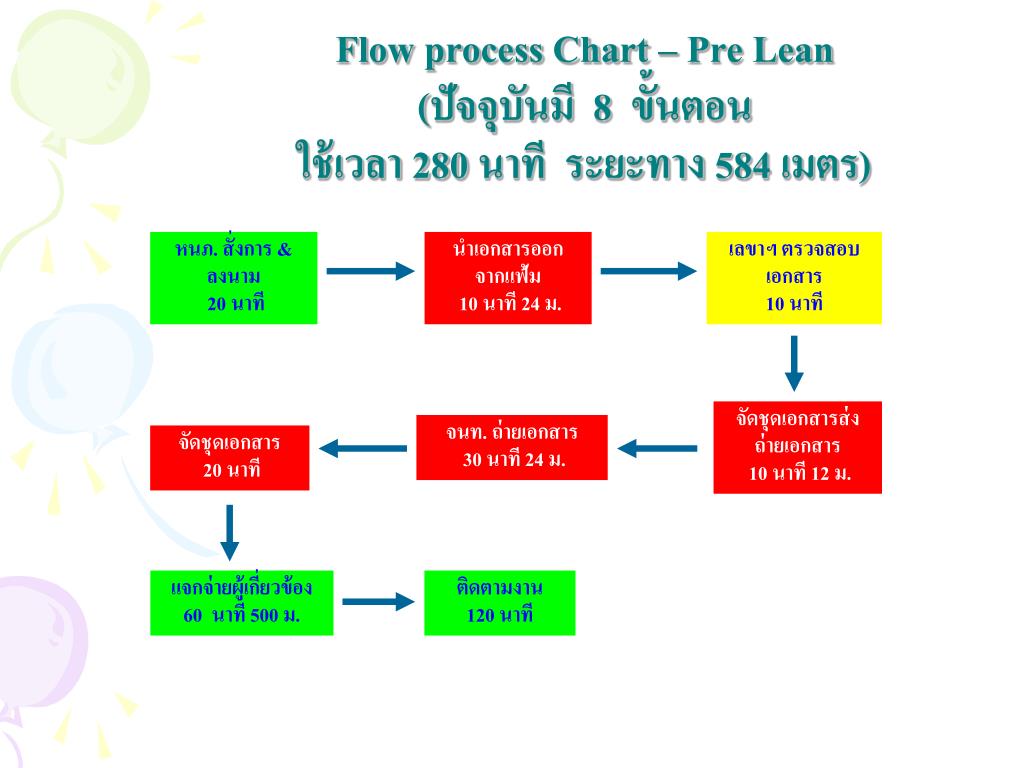 Flow process Chart – Pre Lean
(ปัจจุบันมี 8 ขั้นตอน
ใช้เวลา 280 นาที ระยะทาง 584 เมตร)

หนภ. สั่งการ & ลงนาม
20 นาที

นำเอกสารออกจากแฟ้ม
10 นาที 24 ม.

เลขาฯ ตรวจสอบเอกสาร
10 นาที

จัดชุดเอกสารส่งถ่ายเอกสาร
10 นาที 12 ม.

จนท. ถ่ายเอกสาร
30 นาที 24 ม.

จัดชุดเอกสาร
20 นาที

แจกจ่ายผู้เกี่ยวข้อง
60 นาที 500 ม.

ติดตามงาน
120 นาที